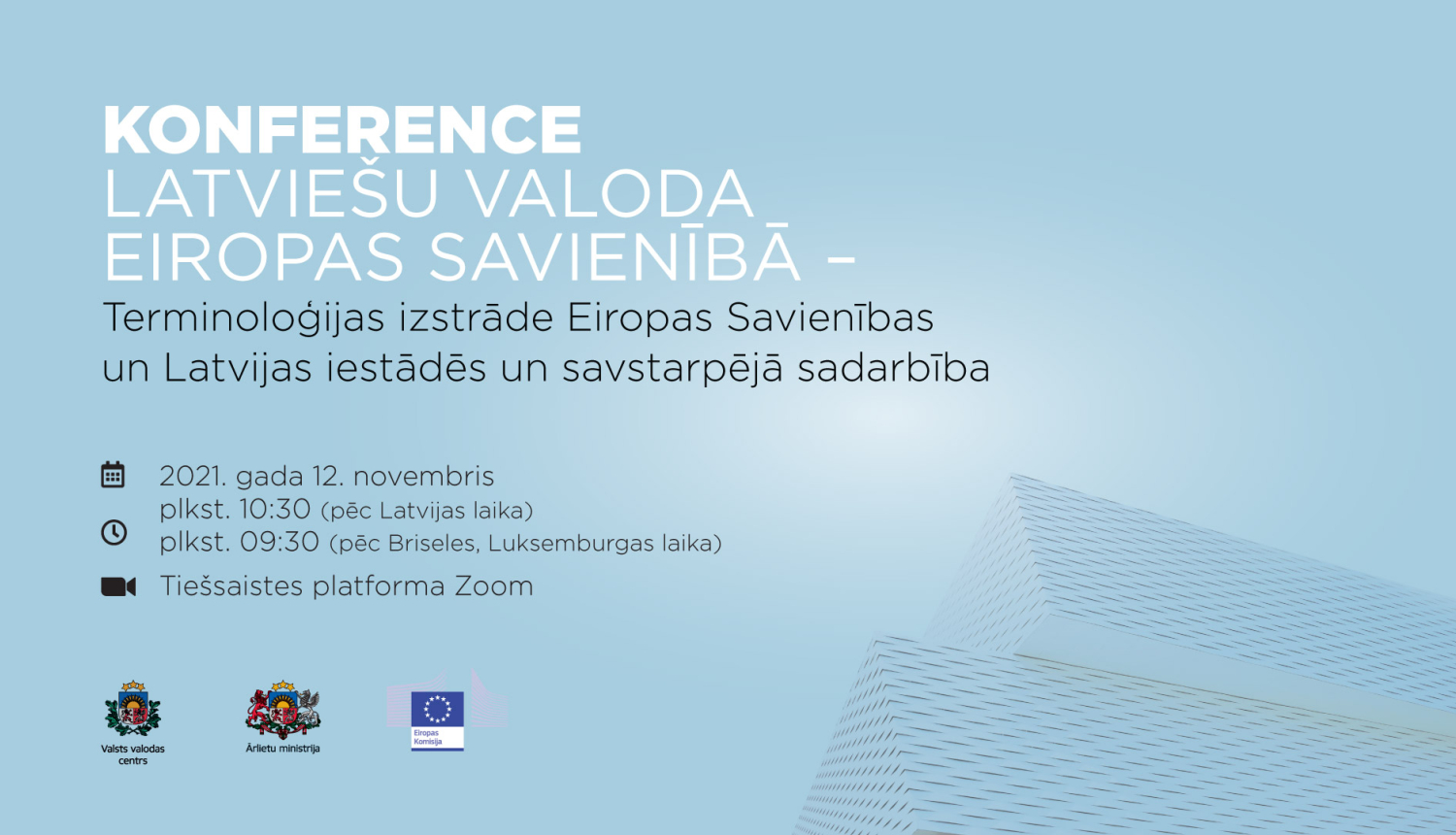 KONFERENCE
LATVIEŠU VALODA EIROPAS SAVIENĪBĀ –
Terminoloģijas izstrāde Eiropas Savienības un Latvijas iestādēs un savstarpējā sadarbība

2021. gada 12. novembris
plkst. 10:30 (pēc Latvijas laika)
plkst. 09:30 (pēc Briseles, Luksemburgas laika)
Tiešsaistes platforma Zoom

Valsts valodas centrs

Ārlietu ministrija

Eiropas Komisija